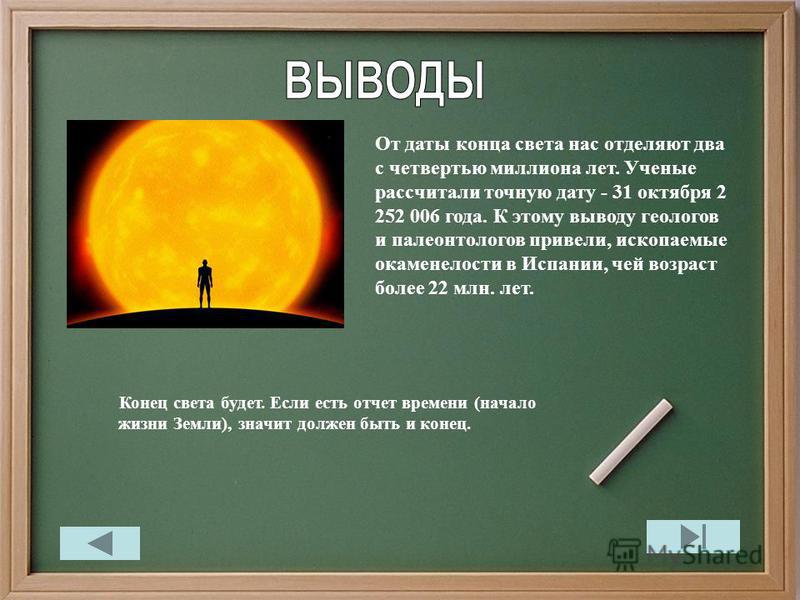 ВЫВОДЫ

От даты конца света нас отделяют два с четвертью миллиона лет. Ученые рассчитали точную дату - 31 октября 2 252 006 года. К этому выводу геологов и палеонтологов привели, ископаемые окаменелости в Испании, чей возраст более 22 млн. лет.

Конец света будет. Если есть отчет времени (начало жизни Земли), значит должен быть и конец.

MyShared